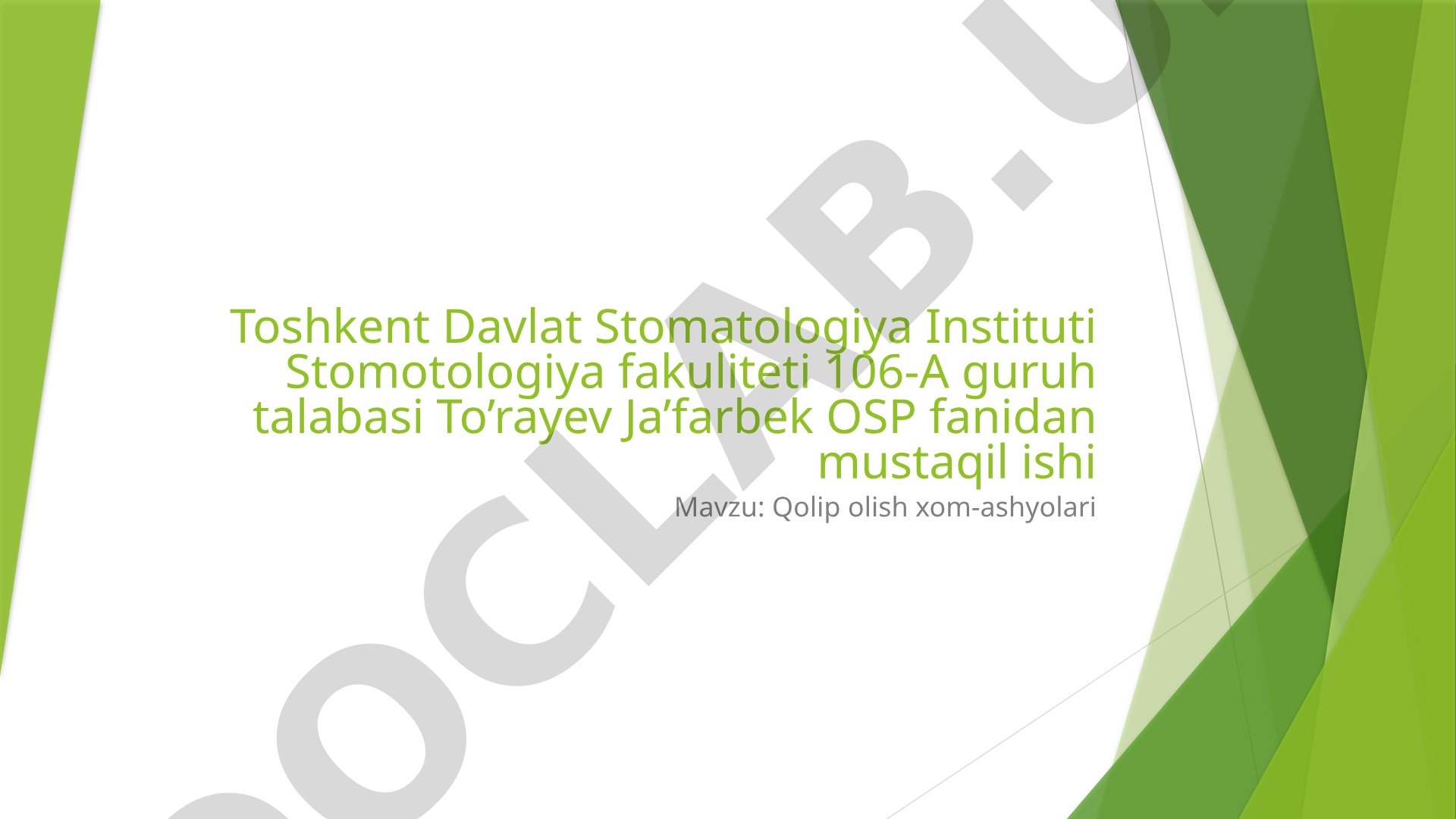 Toshkent Davlat Stomatologiya Instituti Stomotologiya fakuliteti 106-A guruh talabasi To’rayev Ja’farbek OSP fanidan mustaqil ishi

Mavzu: Qolip olish xom-ashyolari

DOCLAB.U